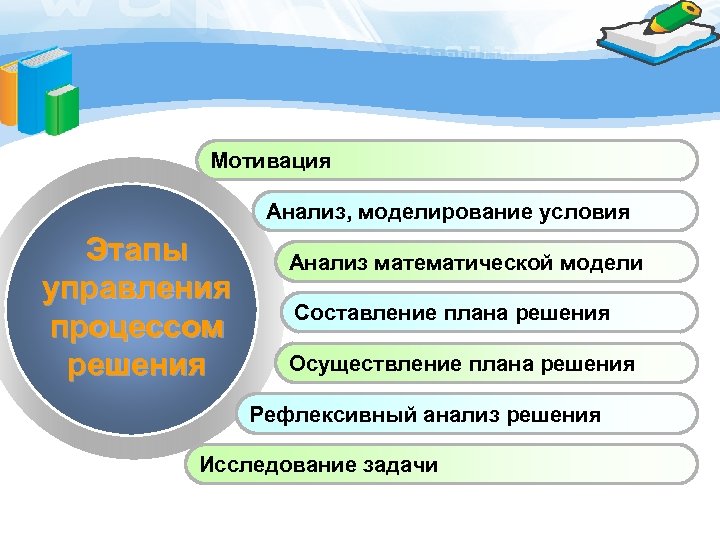 Этапы управления процессом решения

Мотивация

Анализ, моделирование условия

Анализ математической модели

Составление плана решения

Осуществление плана решения

Рефлексивный анализ решения

Исследование задачи